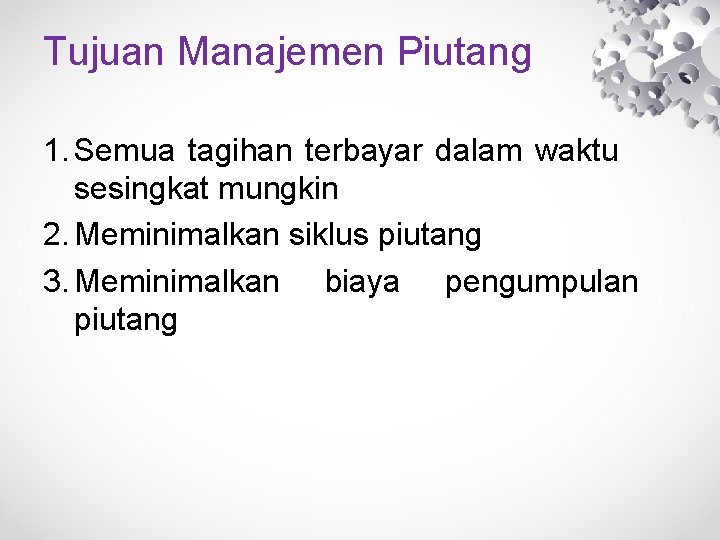 Tujuan Manajemen Piutang

1. Semua tagihan terbayar dalam waktu sesingkat mungkin
2. Meminimalkan siklus piutang
3. Meminimalkan biaya pengumpulan piutang